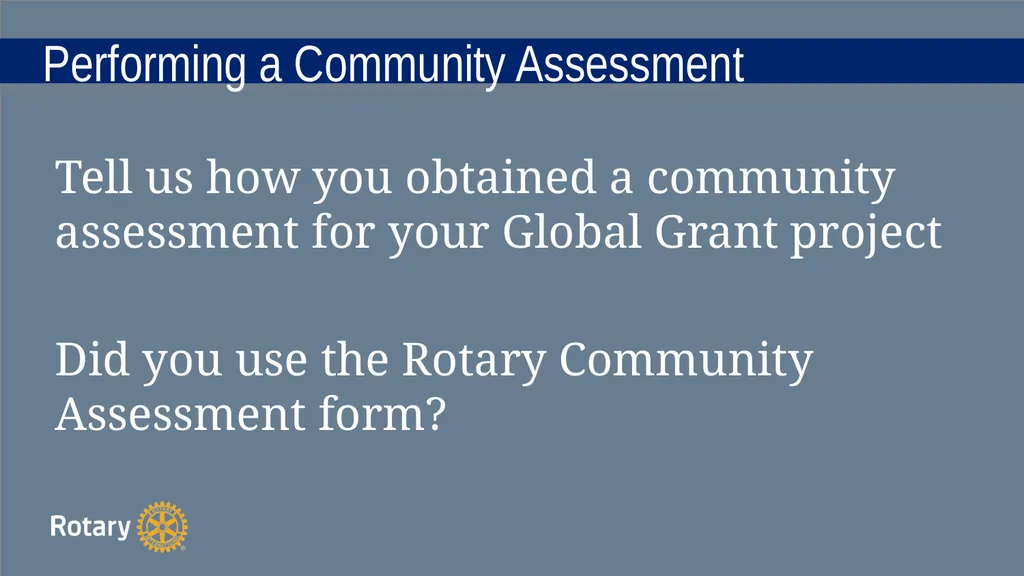 Performing a Community Assessment

Tell us how you obtained a community assessment for your Global Grant project

Did you use the Rotary Community Assessment form?

Rotary